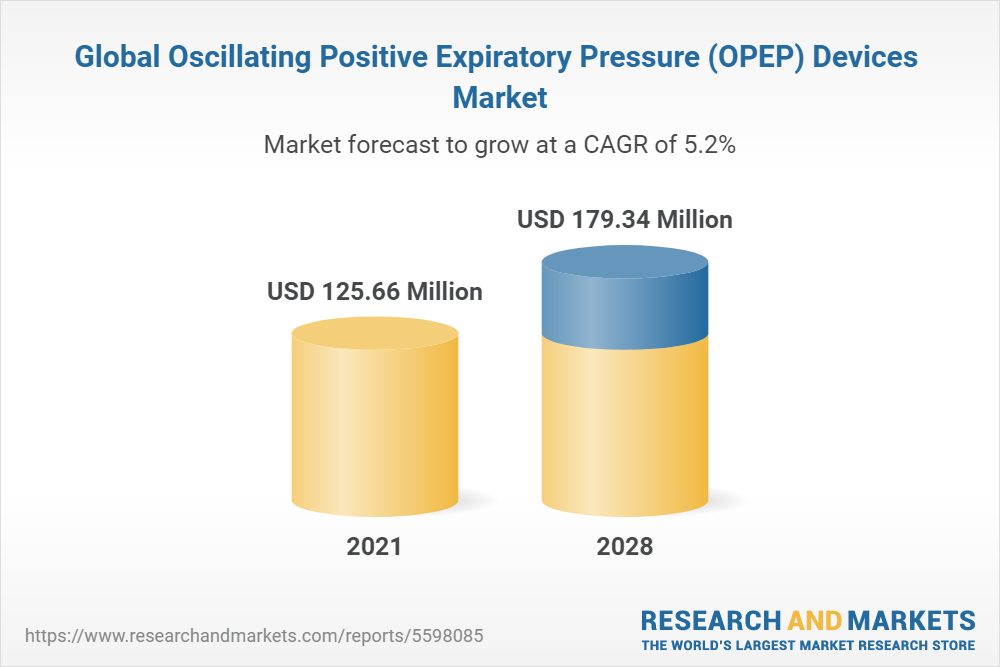 Global Oscillating Positive Expiratory Pressure (OPEP) Devices Market

Market forecast to grow at a CAGR of 5.2%

USD 125.66 Million

USD 179.34 Million

2021

2028

https://www.researchandmarkets.com/reports/5598085

RESEARCH AND MARKETS
THE WORLD'S LARGEST MARKET RESEARCH STORE